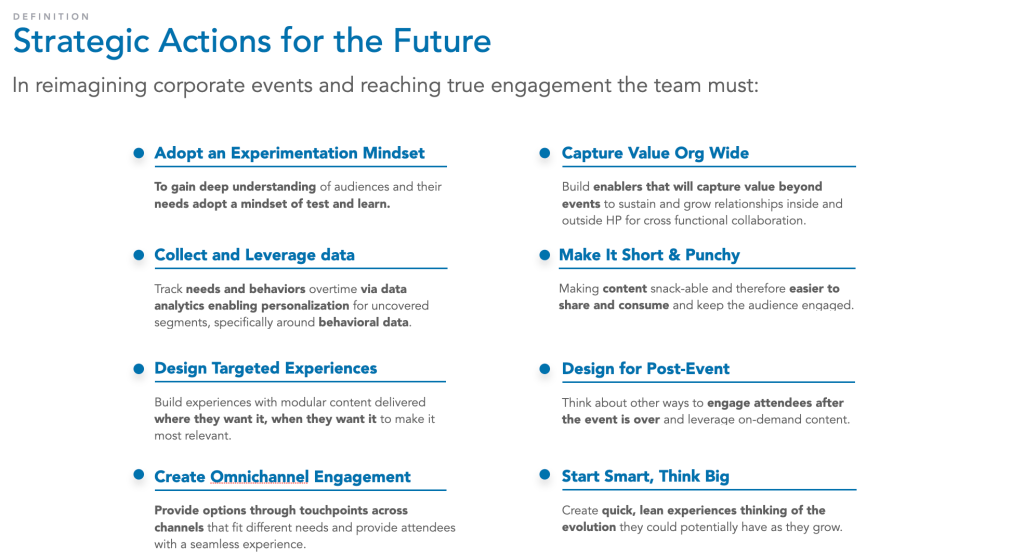 DEFINITION

Strategic Actions for the Future

In reimagining corporate events and reaching true engagement the team must:

Adopt an Experimentation Mindset

To gain deep understanding of audiences and their needs adopt a mindset of test and learn.

Collect and Leverage data

Track needs and behaviors overtime via data analytics enabling personalization for uncovered segments, specifically around behavioral data.

Design Targeted Experiences

Build experiences with modular content delivered where they want it, when they want it to make it most relevant.

Create Omnichannel Engagement

Provide options through touchpoints across channels that fit different needs and provide attendees with a seamless experience.

Capture Value Org Wide

Build enablers that will capture value beyond events to sustain and grow relationships inside and outside HP for cross functional collaboration.

Make It Short & Punchy

Making content snack-able and therefore easier to share and consume and keep the audience engaged.

Design for Post-Event

Think about other ways to engage attendees after the event is over and leverage on-demand content.

Start Smart, Think Big

Create quick, lean experiences thinking of the evolution they could potentially have as they grow.